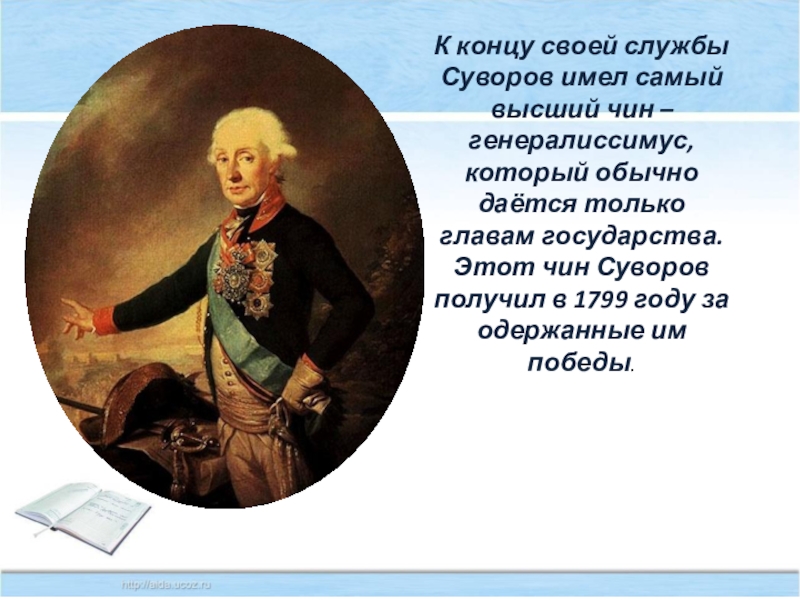 К концу своей службы Суворов имел самый высший чин – генералиссимус, который обычно даётся только главам государства. Этот чин Суворов получил в 1799 году за одержанные им победы.

http://aida.ucoz.ru